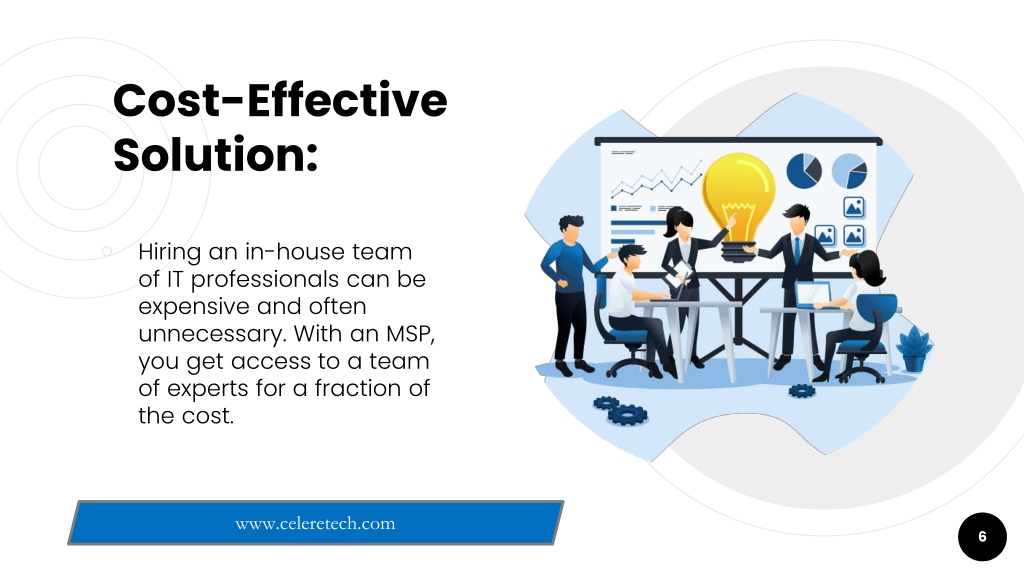 Cost-Effective Solution:

Hiring an in-house team of IT professionals can be expensive and often unnecessary. With an MSP, you get access to a team of experts for a fraction of the cost.

www.celeretech.com

6